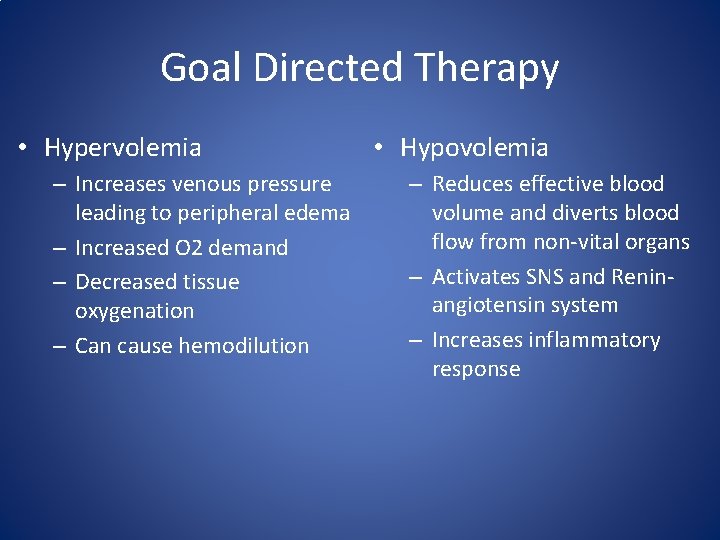 Goal Directed Therapy

• Hypervolemia
– Increases venous pressure leading to peripheral edema
– Increased O2 demand
– Decreased tissue oxygenation
– Can cause hemodilution

• Hypovolemia
– Reduces effective blood volume and diverts blood flow from non-vital organs
– Activates SNS and Renin-angiotensin system
– Increases inflammatory response